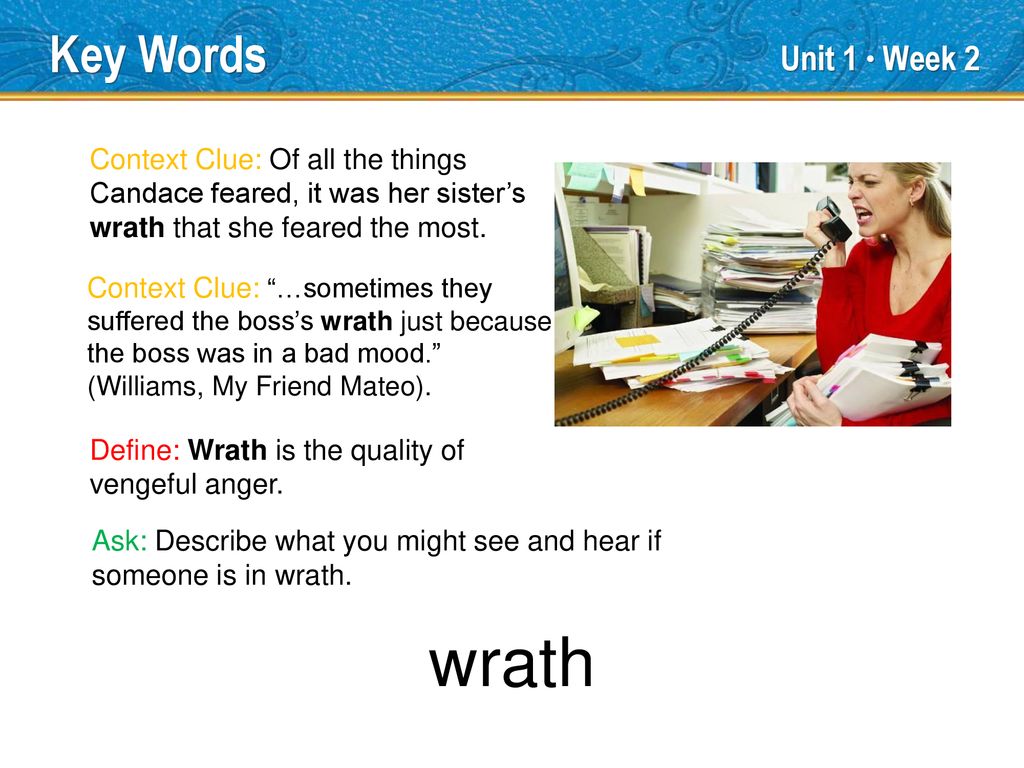 Key Words

Unit 1 • Week 2

Context Clue: Of all the things Candace feared, it was her sister's wrath that she feared the most.

Context Clue: "…sometimes they suffered the boss's wrath just because the boss was in a bad mood." (Williams, My Friend Mateo).

Define: Wrath is the quality of vengeful anger.

Ask: Describe what you might see and hear if someone is in wrath.

wrath